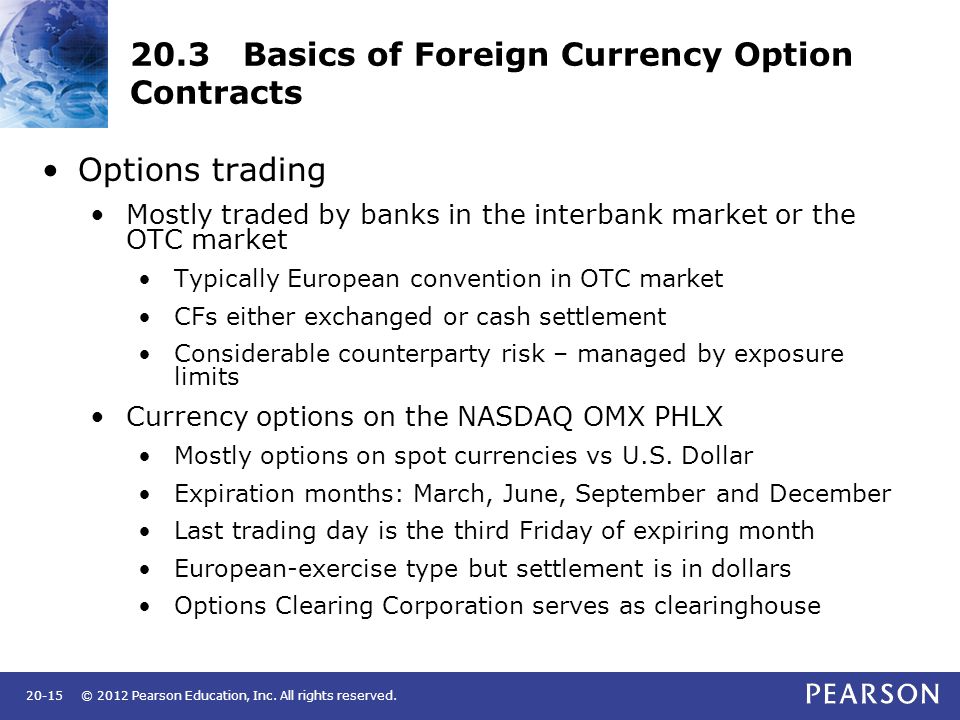 20.3 Basics of Foreign Currency Option Contracts

• Options trading
  • Mostly traded by banks in the interbank market or the OTC market
    • Typically European convention in OTC market
    • CFs either exchanged or cash settlement
    • Considerable counterparty risk – managed by exposure limits
  • Currency options on the NASDAQ OMX PHLX
    • Mostly options on spot currencies vs U.S. Dollar
    • Expiration months: March, June, September and December
    • Last trading day is the third Friday of expiring month
    • European-exercise type but settlement is in dollars
    • Options Clearing Corporation serves as clearinghouse

20-15 © 2012 Pearson Education, Inc. All rights reserved.

PEARSON